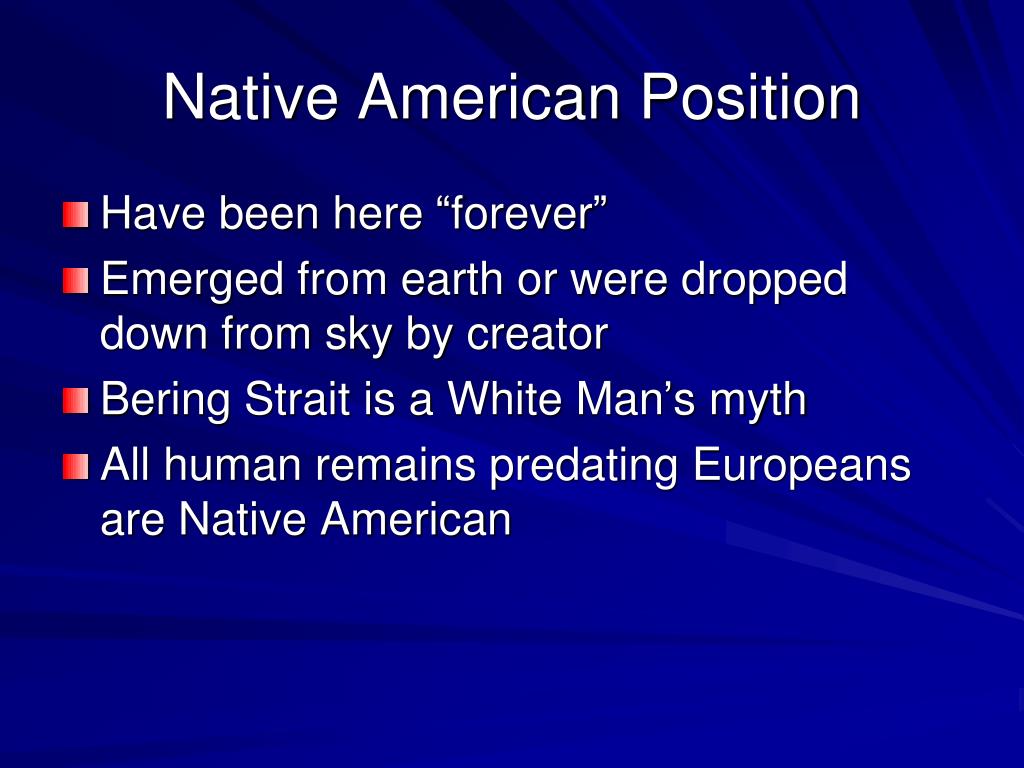 Native American Position

Have been here “forever”

Emerged from earth or were dropped down from sky by creator

Bering Strait is a White Man’s myth

All human remains predating Europeans are Native American